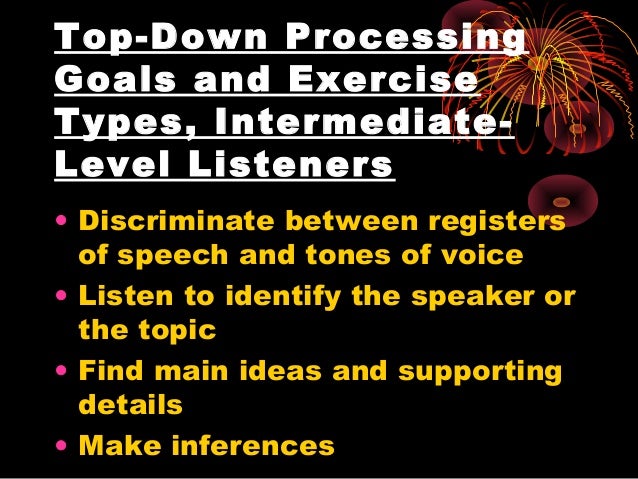 Top-Down Processing Goals and Exercise Types, Intermediate-Level Listeners

• Discriminate between registers of speech and tones of voice
• Listen to identify the speaker or the topic
• Find main ideas and supporting details
• Make inferences